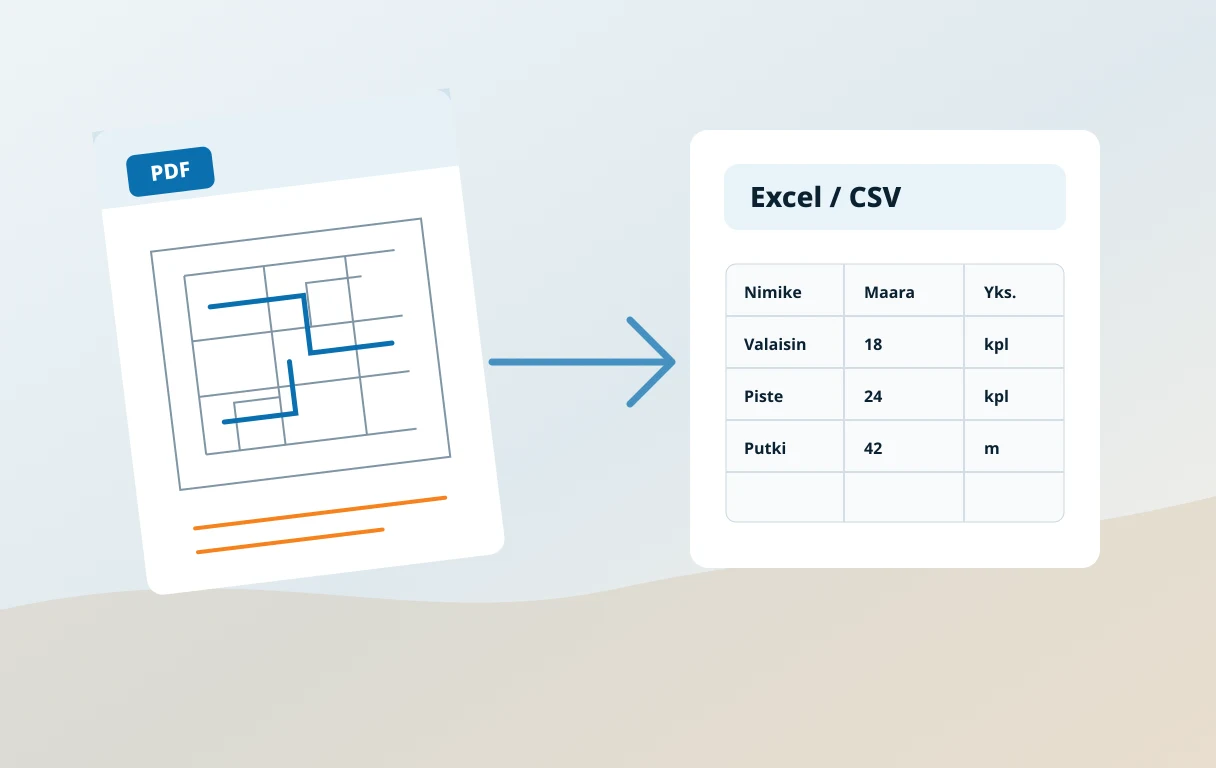 PDF

Excel / CSV

| Nimike | Maara | Yks. |
|---|---|---|
| Valaisin | 18 | kpl |
| Piste | 24 | kpl |
| Putki | 42 | m |
| | | |